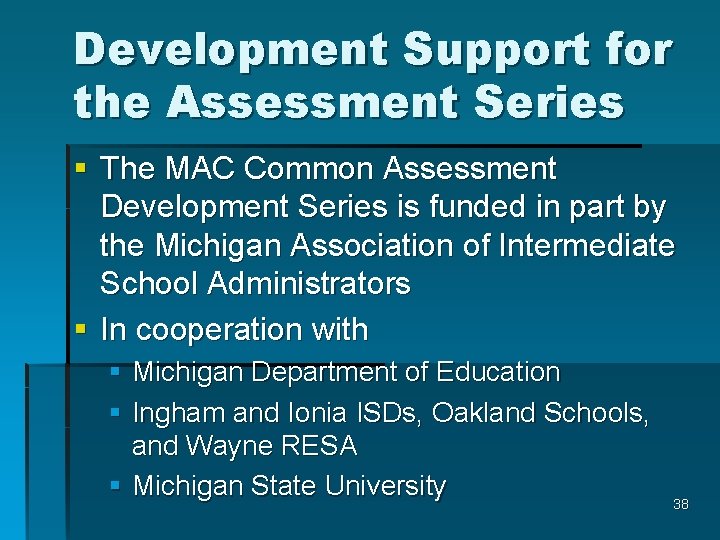 Development Support for the Assessment Series

- The MAC Common Assessment Development Series is funded in part by the Michigan Association of Intermediate School Administrators
- In cooperation with
  - Michigan Department of Education
  - Ingham and Ionia ISDs, Oakland Schools, and Wayne RESA
  - Michigan State University

38